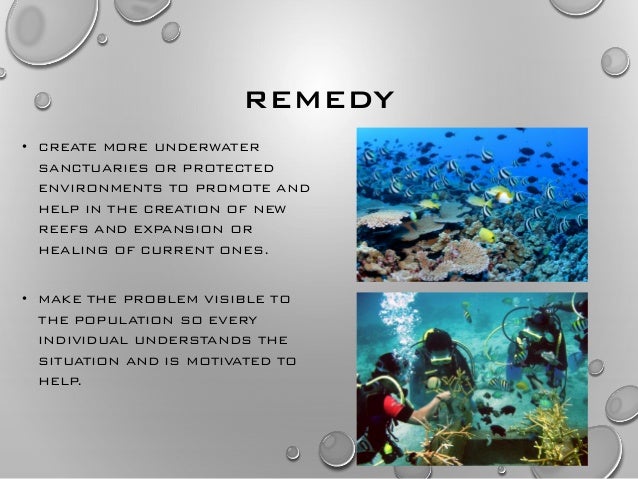 REMEDY

• CREATE MORE UNDERWATER SANCTUARIES OR PROTECTED ENVIRONMENTS TO PROMOTE AND HELP IN THE CREATION OF NEW REEFS AND EXPANSION OR HEALING OF CURRENT ONES.

• MAKE THE PROBLEM VISIBLE TO THE POPULATION SO EVERY INDIVIDUAL UNDERSTANDS THE SITUATION AND IS MOTIVATED TO HELP.